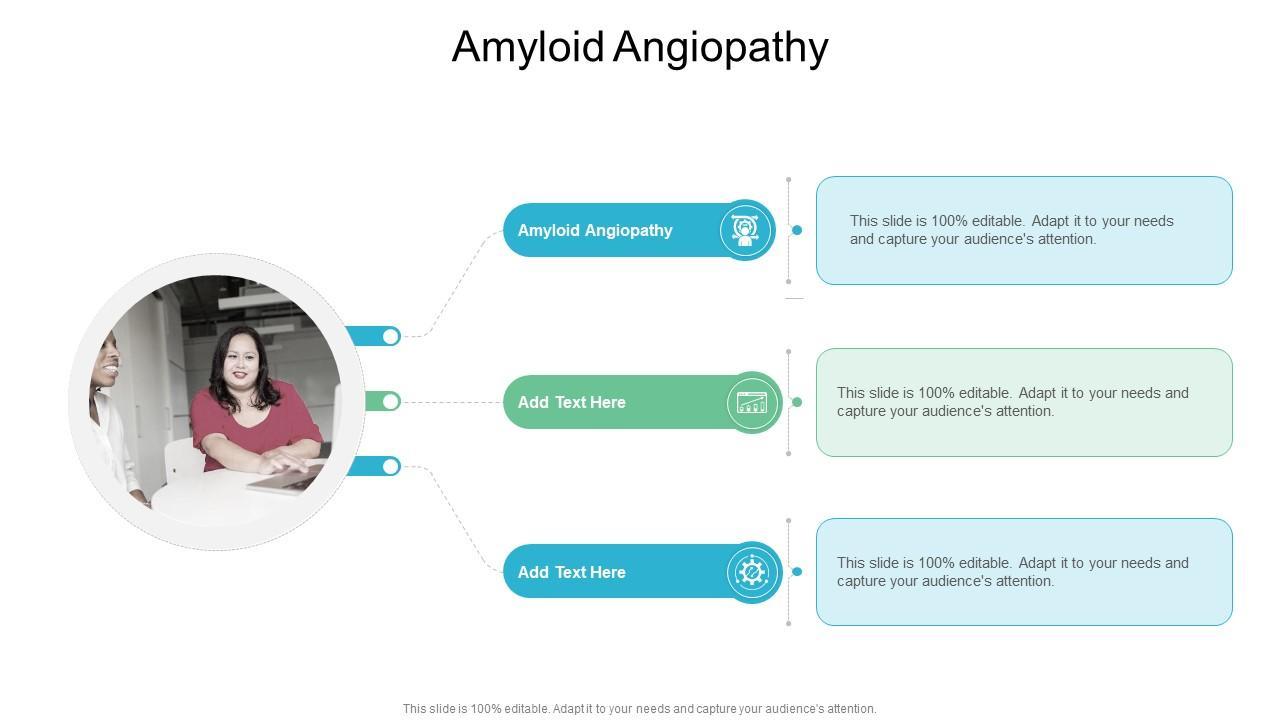 Amyloid Angiopathy

Amyloid Angiopathy

This slide is 100% editable. Adapt it to your needs and capture your audience's attention.

Add Text Here

This slide is 100% editable. Adapt it to your needs and capture your audience's attention.

Add Text Here

This slide is 100% editable. Adapt it to your needs and capture your audience's attention.

This slide is 100% editable. Adapt it to your needs and capture your audience's attention.